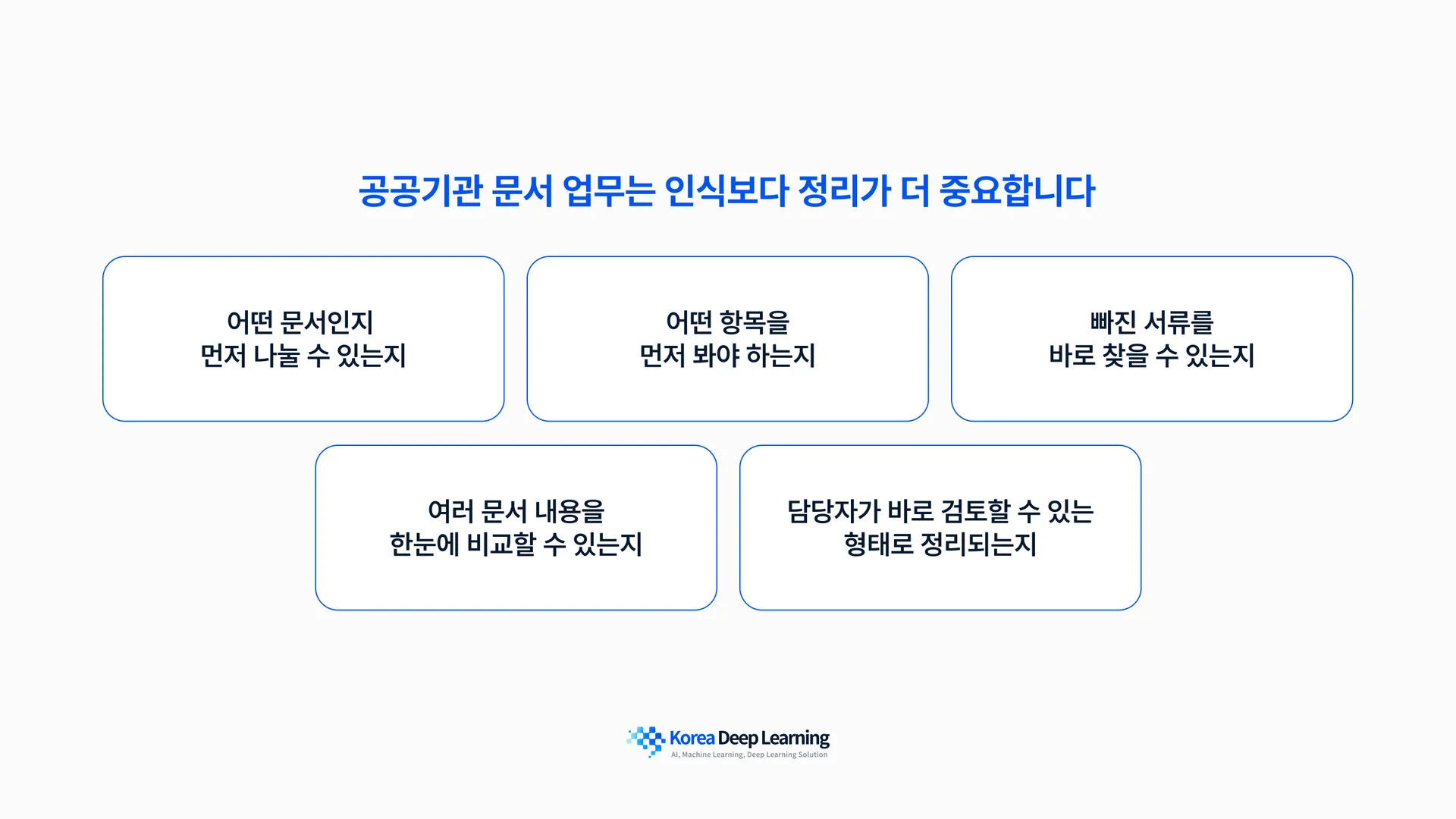 공공기관 문서 업무는 인식보다 정리가 더 중요합니다

어떤 문서인지
먼저 나눌 수 있는지

어떤 항목을
먼저 봐야 하는지

빠진 서류를
바로 찾을 수 있는지

여러 문서 내용을
한눈에 비교할 수 있는지

담당자가 바로 검토할 수 있는
형태로 정리되는지

Korea Deep Learning
AI, Machine Learning, Deep Learning Solution